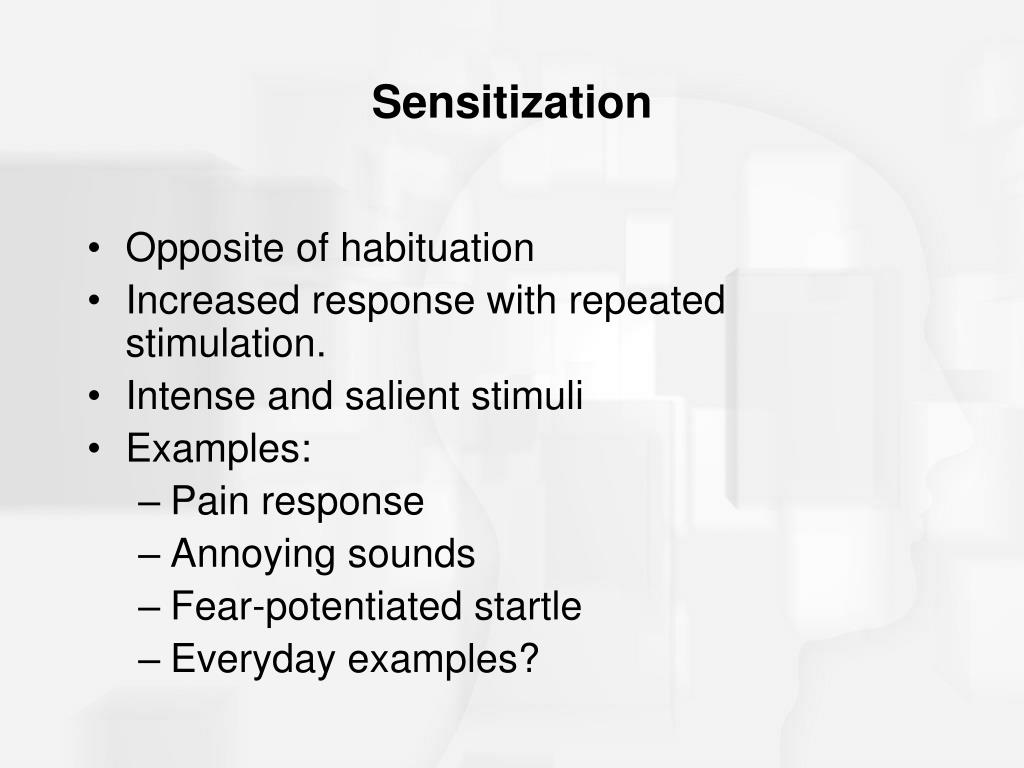 Sensitization

• Opposite of habituation
• Increased response with repeated stimulation.
• Intense and salient stimuli
• Examples:
– Pain response
– Annoying sounds
– Fear-potentiated startle
– Everyday examples?